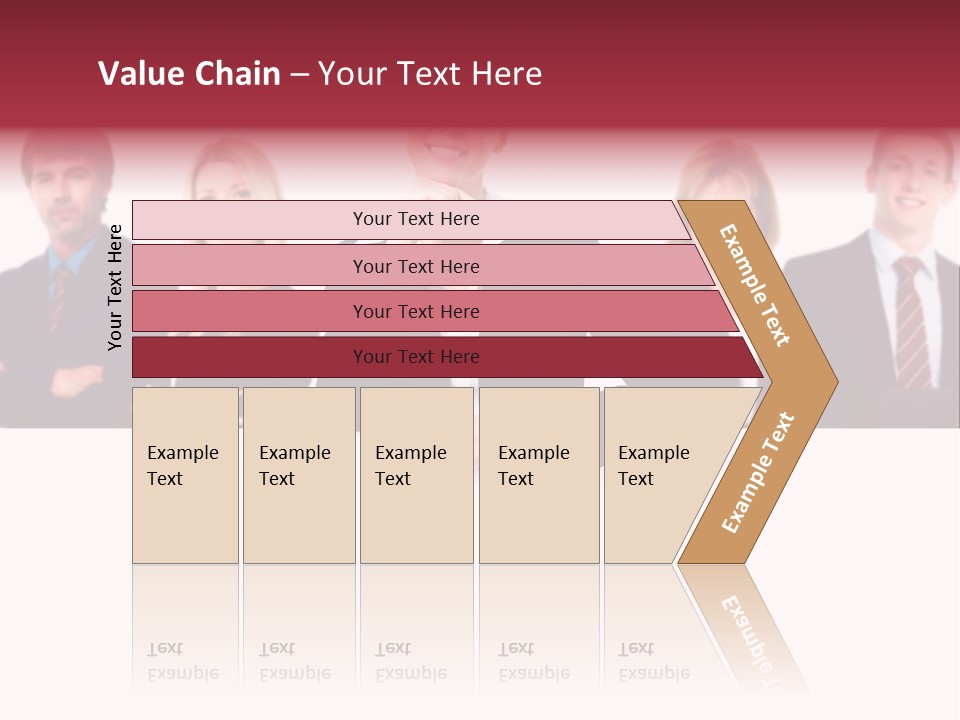 Value Chain – Your Text Here

Your Text Here

Your Text Here

Your Text Here

Your Text Here

Your Text Here

Example Text

Example Text

Example Text

Example Text

Example Text

Example Text

Example Text